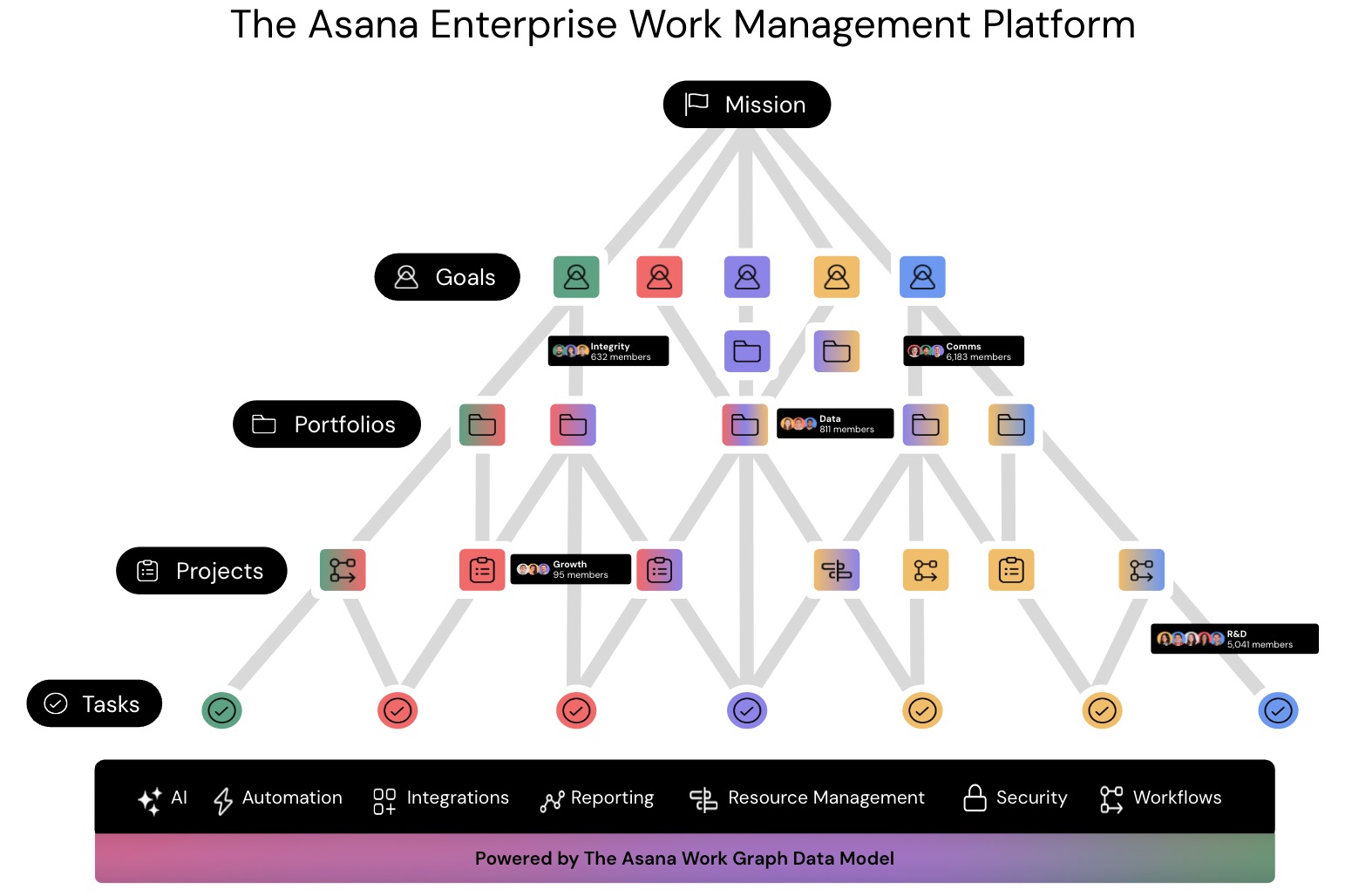 The Asana Enterprise Work Management Platform

Mission

Goals

Integrity
632 members

Comms
6,183 members

Portfolios

Data
811 members

Projects

Growth
95 members

R&D
5,041 members

Tasks

AI Automation Integrations Reporting Resource Management Security Workflows

Powered by The Asana Work Graph Data Model